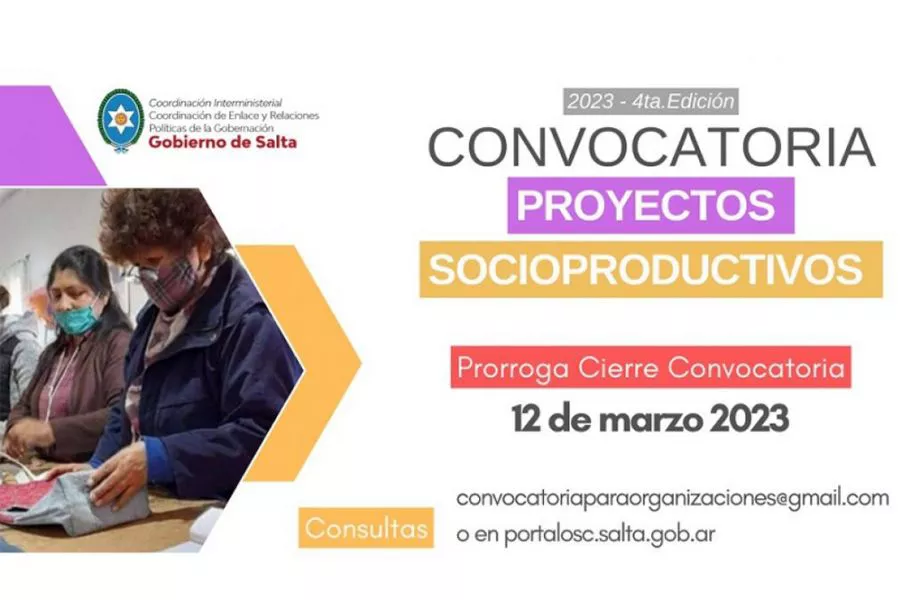 Coordinación Interministerial
Coordinación de Enlace y Relaciones Políticas de la Gobernación
Gobierno de Salta

2023 - 4ta.Edición
CONVOCATORIA
PROYECTOS
SOCIOPRODUCTIVOS

Prorroga Cierre Convocatoria
12 de marzo 2023

Consultas
convocatoriaparaorganizaciones@gmail.com
o en portalosc.salta.gob.ar